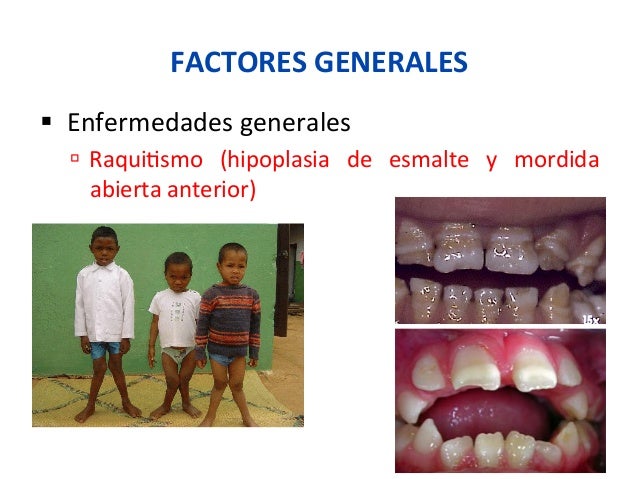 FACTORES GENERALES

▪ Enfermedades generales

▫ Raquitismo (hipoplasia de esmalte y mordida abierta anterior)

15x